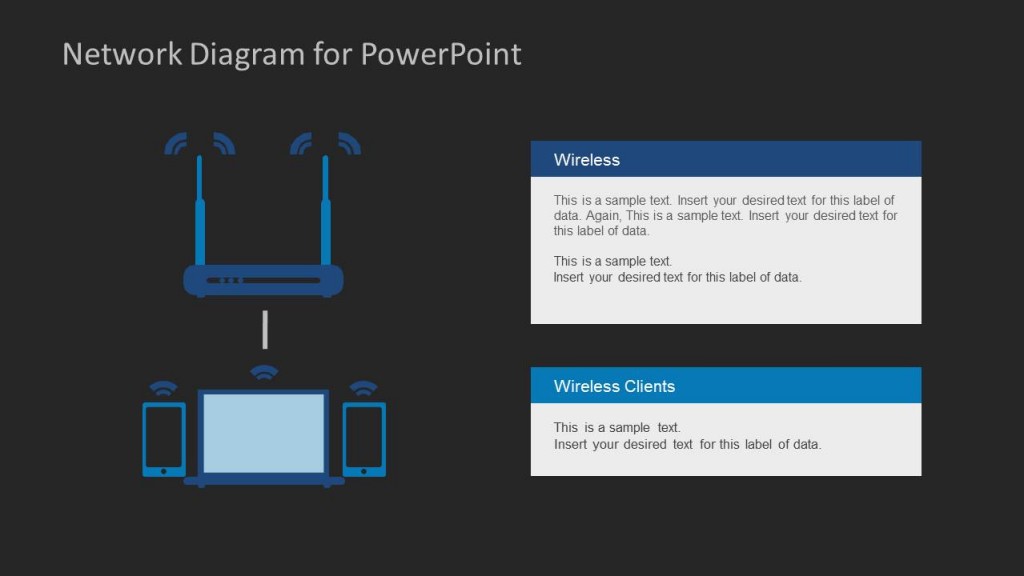 Network Diagram for PowerPoint

Wireless

This is a sample text. Insert your desired text for this label of data. Again, This is a sample text. Insert your desired text for this label of data.

This is a sample text.
Insert your desired text for this label of data.

Wireless Clients

This is a sample text.
Insert your desired text for this label of data.